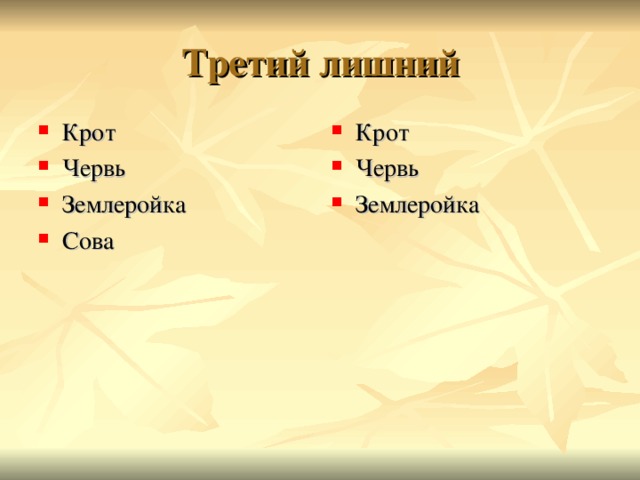 Третий лишний

- Крот
- Червь
- Землеройка
- Сова

- Крот
- Червь
- Землеройка